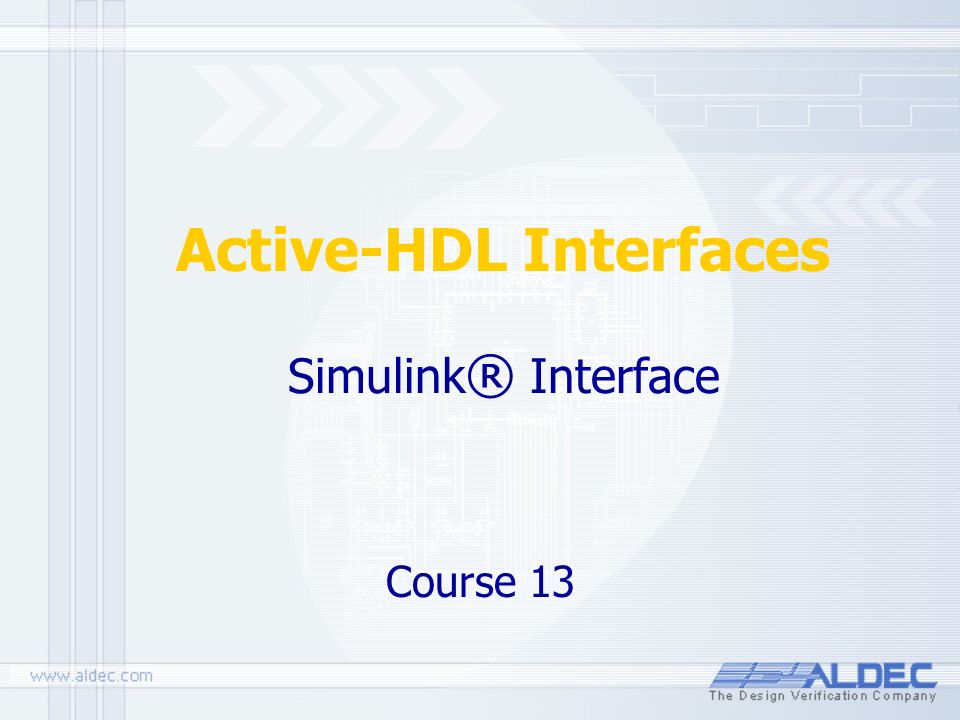 Active-HDL Interfaces

Simulink® Interface

Course 13

www.aldec.com

ALDEC
The Design Verification Company